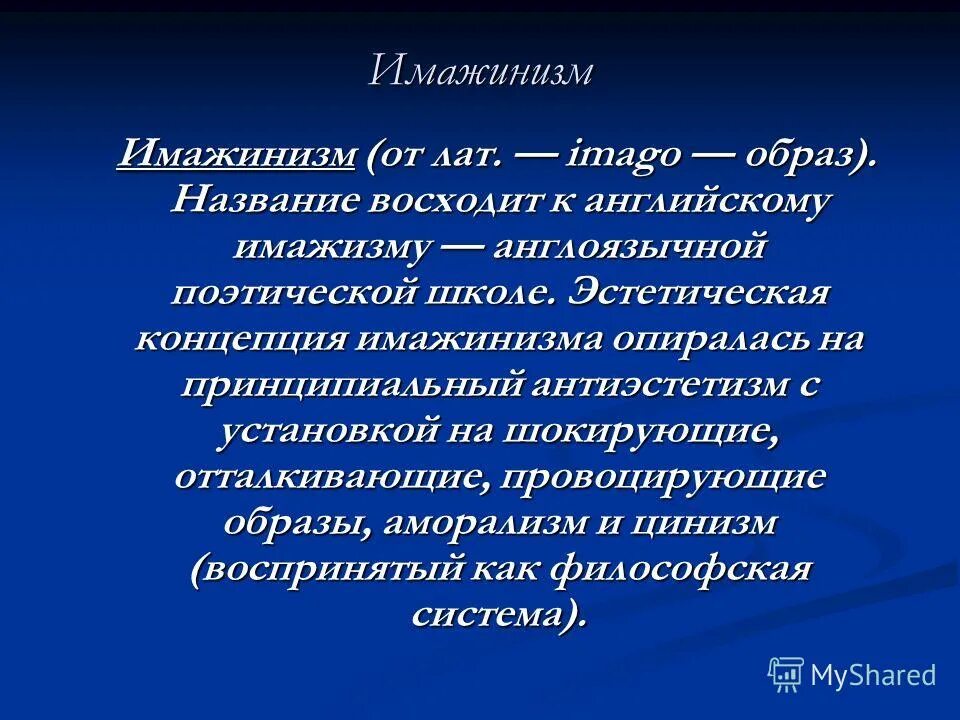 Имажинизм

Имажинизм (от лат. — imago — образ). Название восходит к английскому имажизму — англоязычной поэтической школе. Эстетическая концепция имажинизма опиралась на принципиальный антиэстетизм с установкой на шокирующие, отталкивающие, провоцирующие образы, аморализм и цинизм (воспринятый как философская система).

MyShared